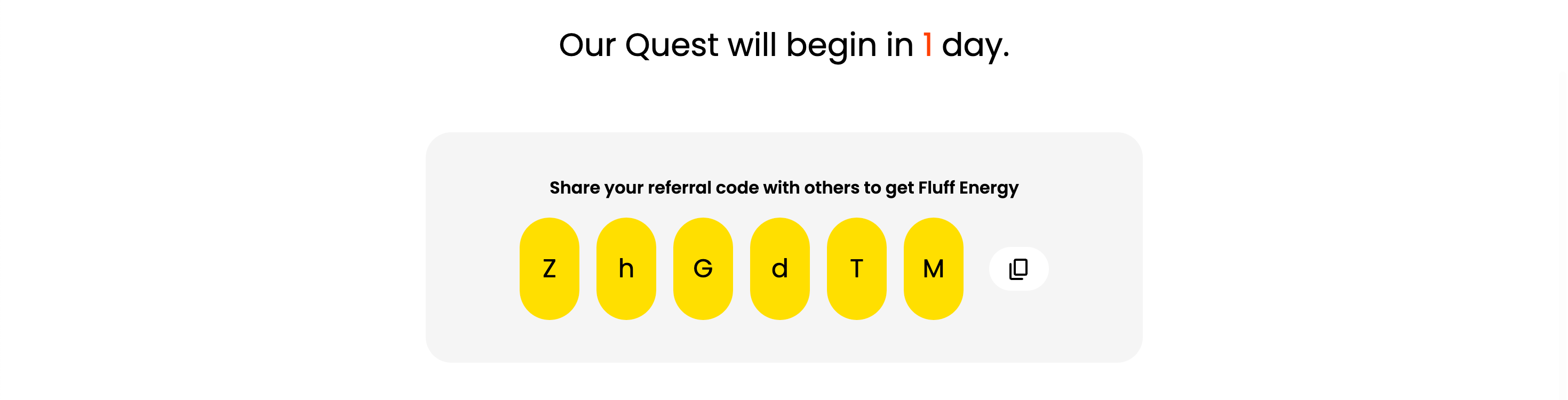 Our Quest will begin in 1 day.

Share your referral code with others to get Fluff Energy

Z h G d T M